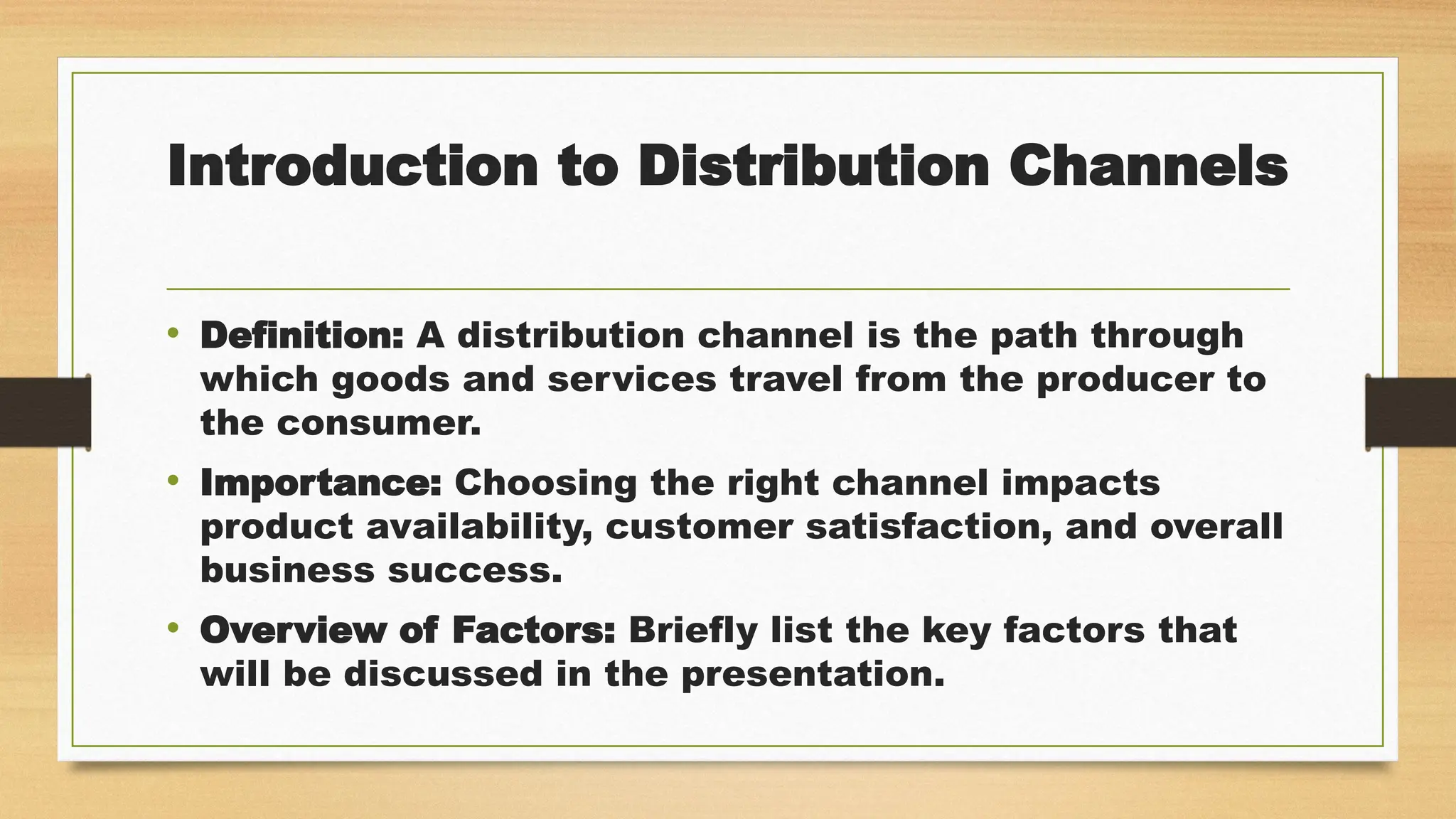 Introduction to Distribution Channels

• Definition: A distribution channel is the path through which goods and services travel from the producer to the consumer.
• Importance: Choosing the right channel impacts product availability, customer satisfaction, and overall business success.
• Overview of Factors: Briefly list the key factors that will be discussed in the presentation.